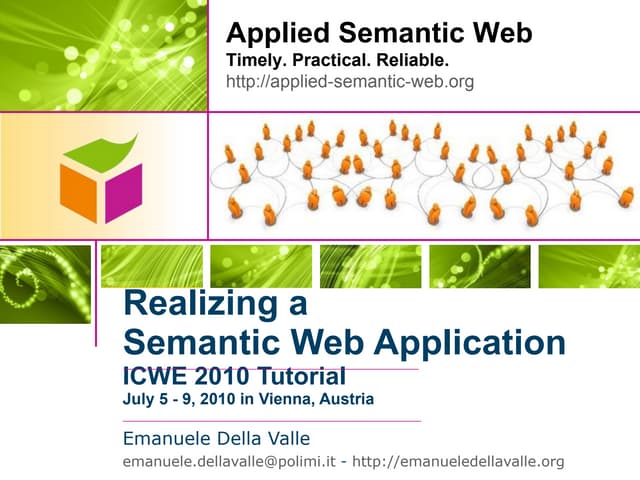 Applied Semantic Web
Timely. Practical. Reliable.
http://applied-semantic-web.org

Realizing a
Semantic Web Application
ICWE 2010 Tutorial
July 5 - 9, 2010 in Vienna, Austria

Emanuele Della Valle
emanuele.dellavalle@polimi.it - http://emanueledellavalle.org